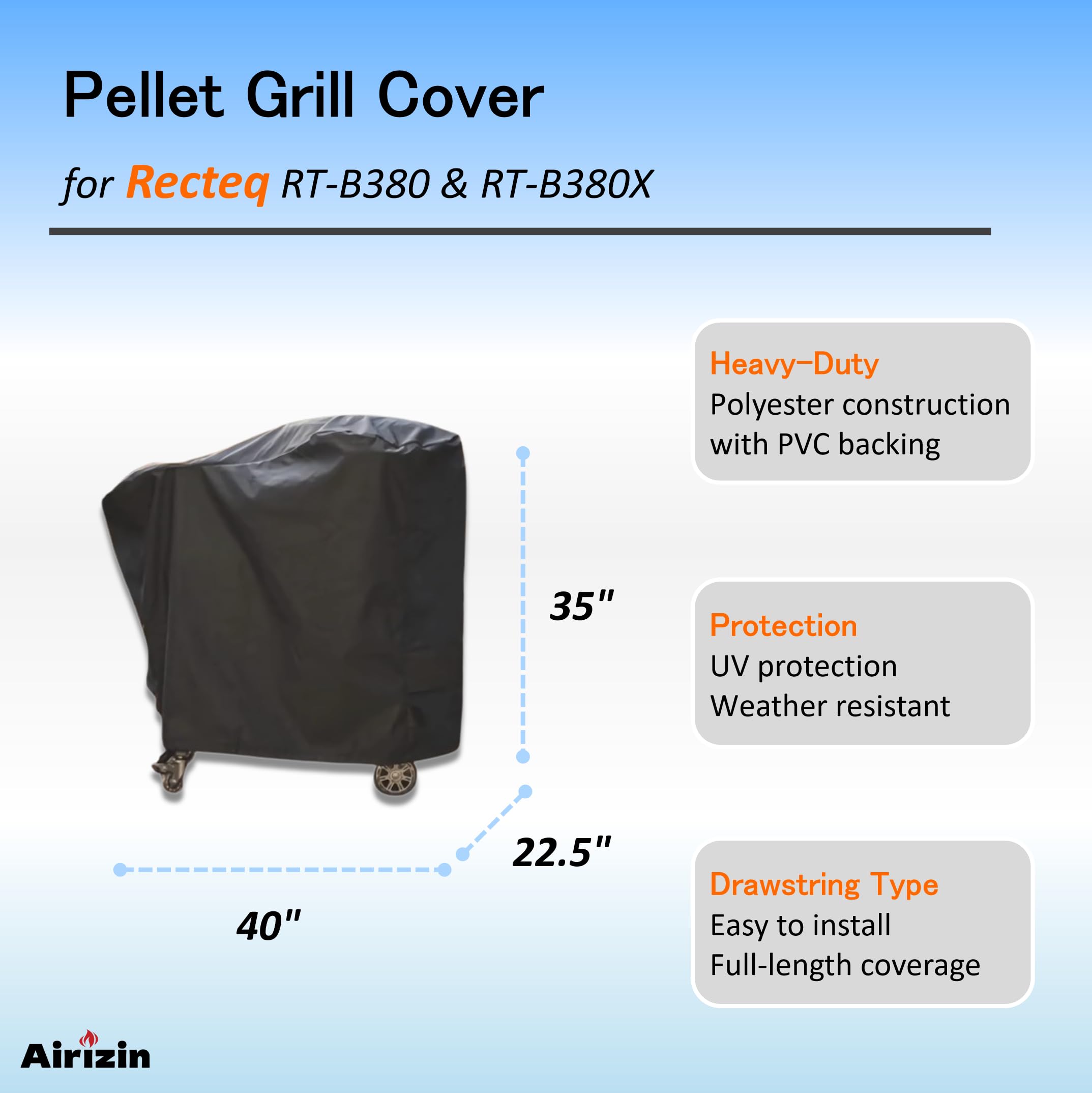 Pellet Grill Cover

for Recteq RT-B380 & RT-B380X

35"

22.5"

40"

Heavy–Duty
Polyester construction with PVC backing

Protection
UV protection
Weather resistant

Drawstring Type
Easy to install
Full-length coverage

Airizin